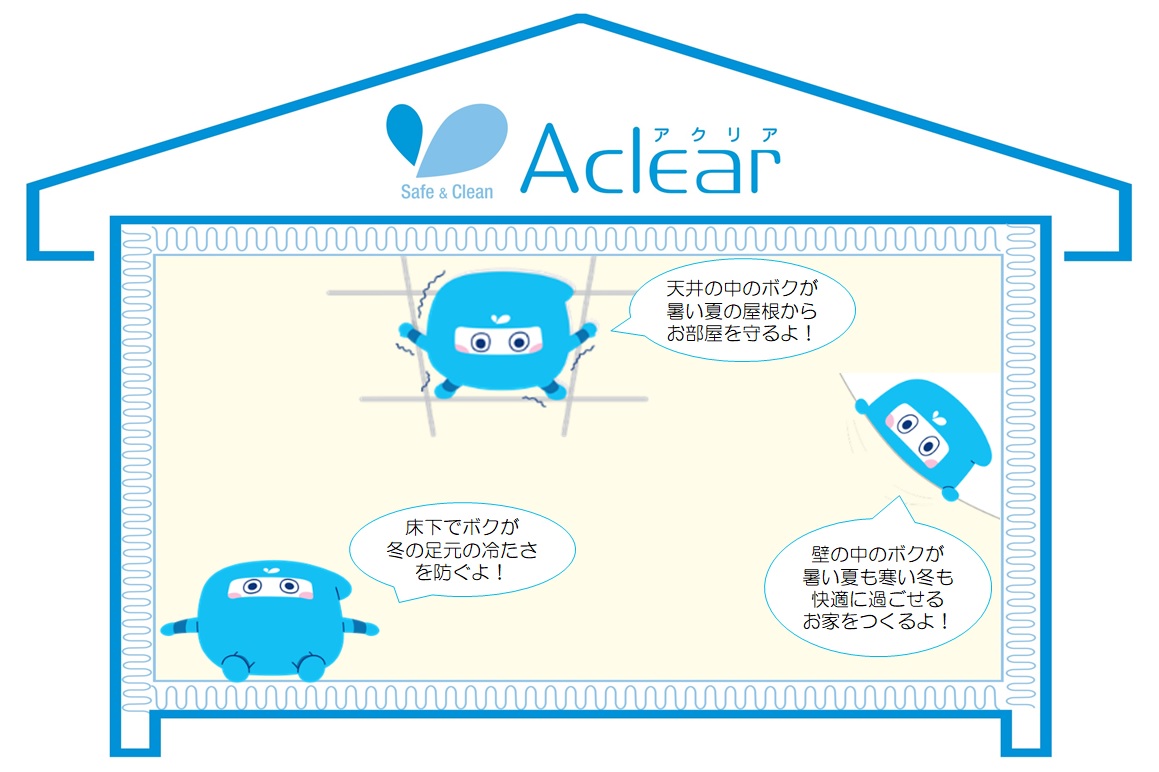 Safe & Clean

アクリア
Aclear

天井の中のボクが
暑い夏の屋根から
お部屋を守るよ！

床下でボクが
冬の足元の冷たさ
を防ぐよ！

壁の中のボクが
暑い夏も寒い冬も
快適に過ごせる
お家をつくるよ！